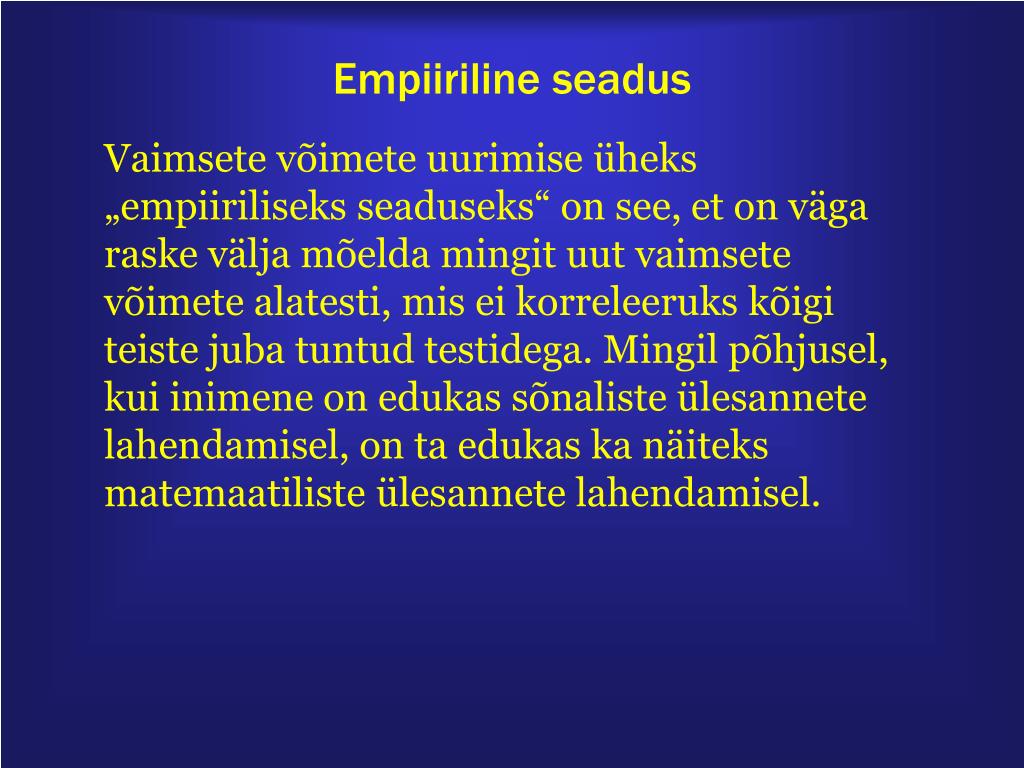 Empiiriline seadus

Vaimsete võimete uurimise üheks „empiiriliseks seaduseks“ on see, et on väga raske välja mõelda mingit uut vaimsete võimete alatesti, mis ei korreleeruks kõigi teiste juba tuntud testidega. Mingil põhjusel, kui inimene on edukas sõnaliste ülesannete lahendamisel, on ta edukas ka näiteks matemaatiliste ülesannete lahendamisel.